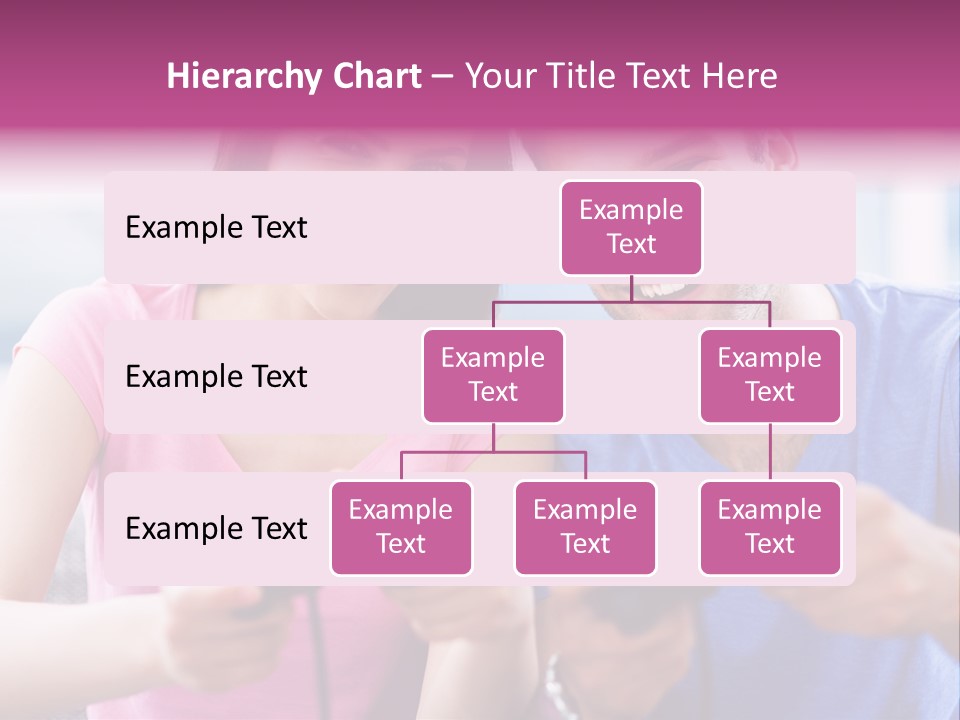 Hierarchy Chart – Your Title Text Here

Example Text

Example Text

Example Text

Example Text

Example Text

Example Text

Example Text

Example Text

Example Text